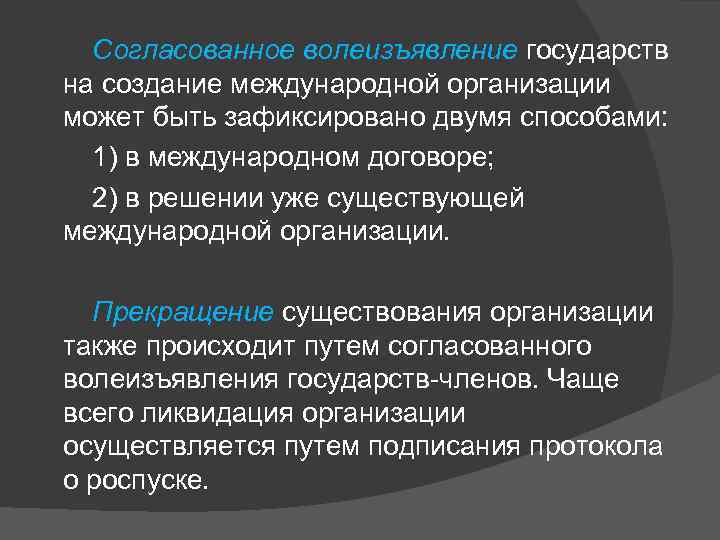 Согласованное волеизъявление государств на создание международной организации может быть зафиксировано двумя способами:

1) в международном договоре;

2) в решении уже существующей международной организации.

Прекращение существования организации также происходит путем согласованного волеизъявления государств-членов. Чаще всего ликвидация организации осуществляется путем подписания протокола о роспуске.